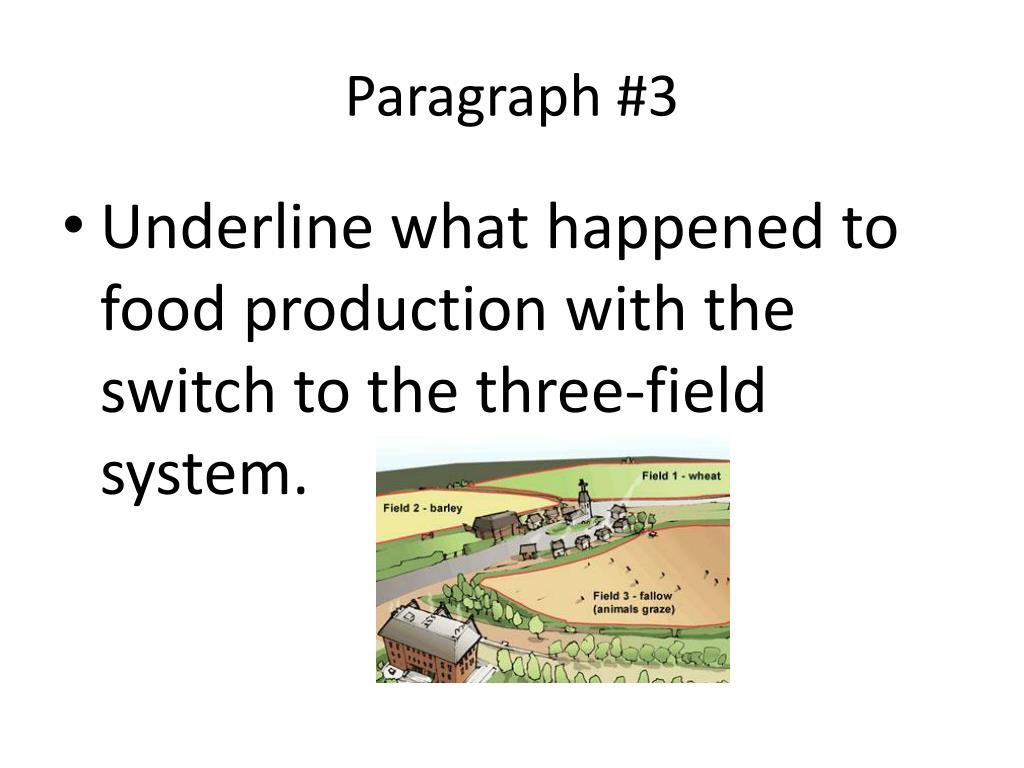 Paragraph #3

• Underline what happened to food production with the switch to the three-field system.

Field 1 - wheat

Field 2 - barley

Field 3 - fallow
(animals graze)